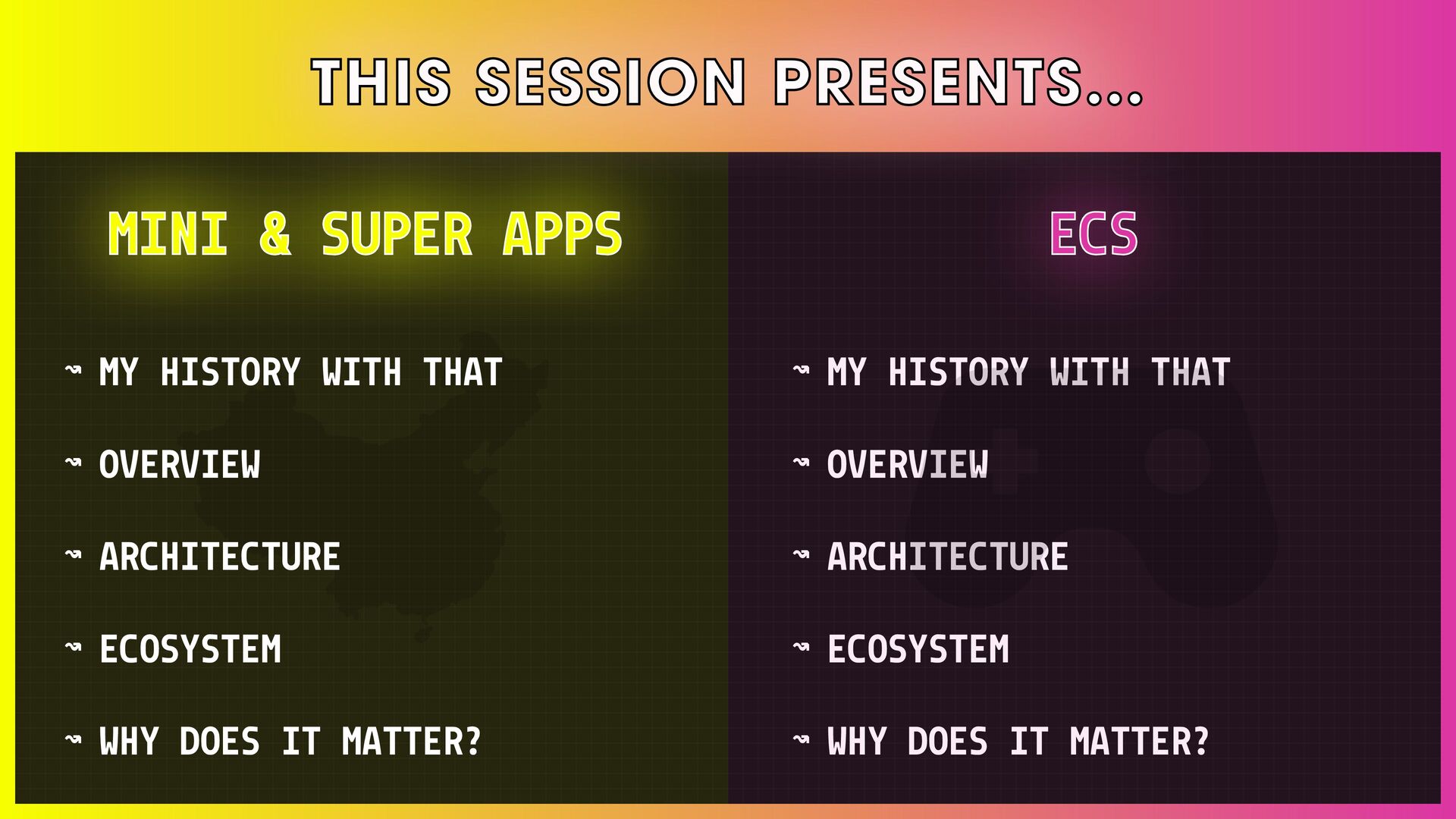 THIS SESSION PRESENTS...

MINI & SUPER APPS

↝ MY HISTORY WITH THAT

↝ OVERVIEW

↝ ARCHITECTURE

↝ ECOSYSTEM

↝ WHY DOES IT MATTER?

ECS

↝ MY HISTORY WITH THAT

↝ OVERVIEW

↝ ARCHITECTURE

↝ ECOSYSTEM

↝ WHY DOES IT MATTER?